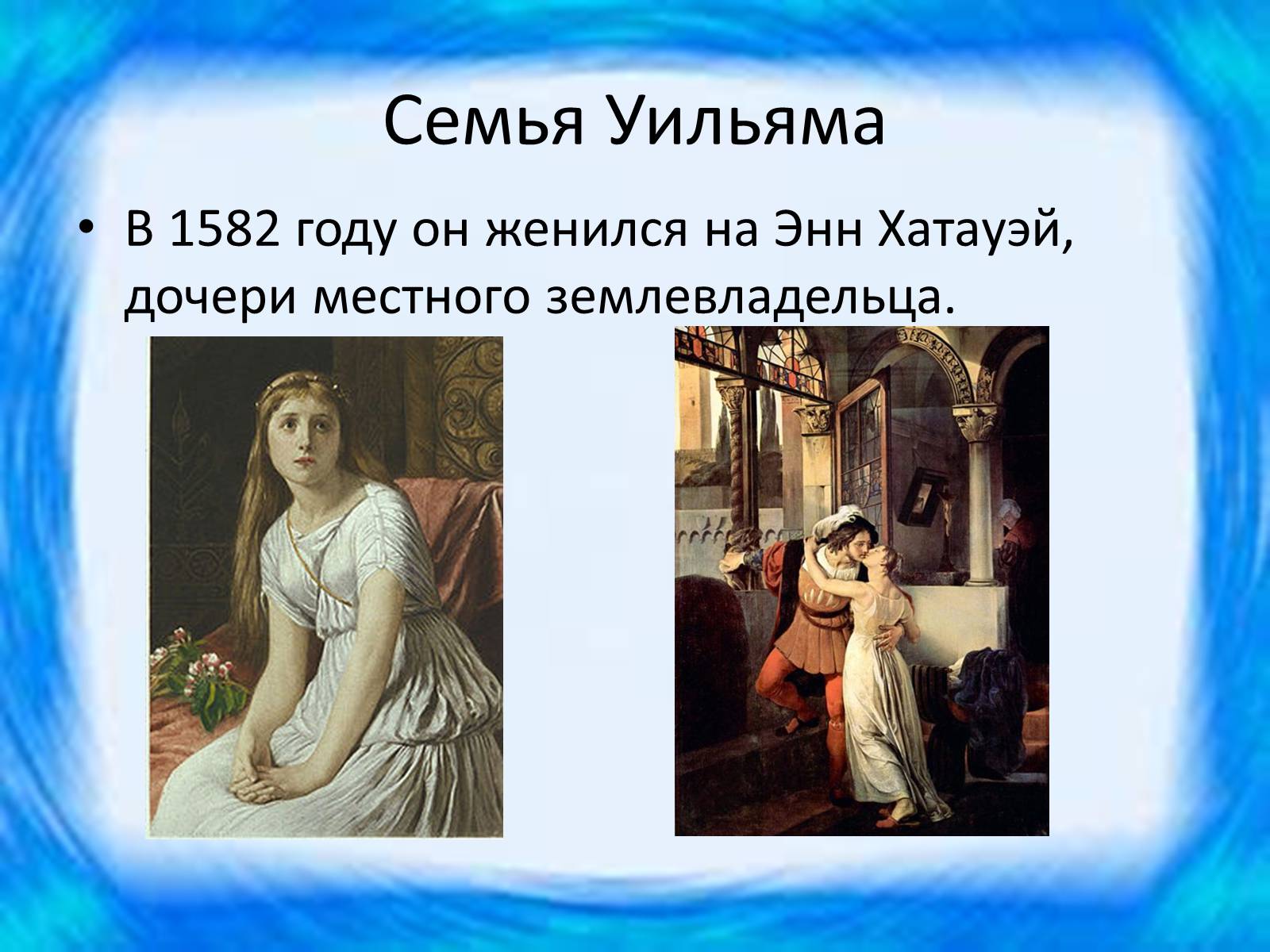 Семья Уильяма

• В 1582 году он женился на Энн Хатауэй, дочери местного землевладельца.